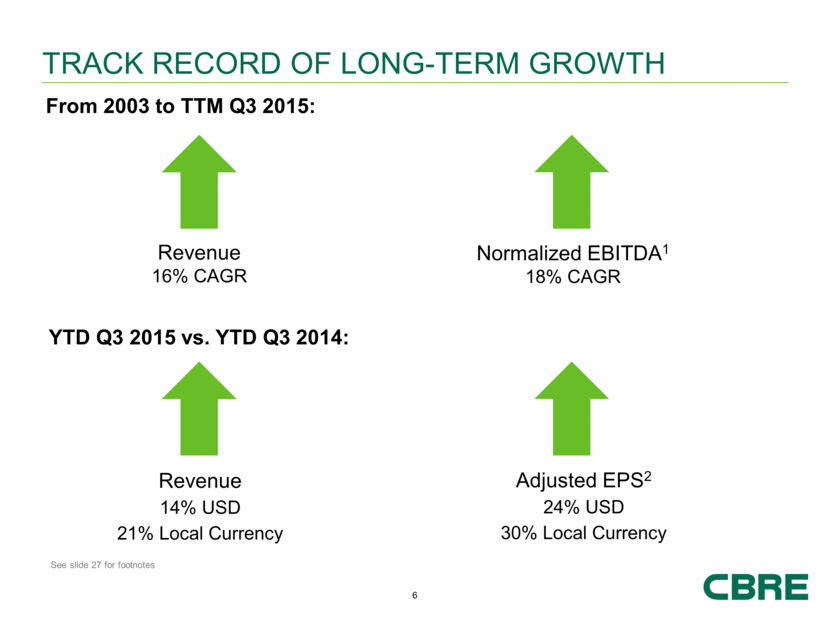 TRACK RECORD OF LONG-TERM GROWTH

From 2003 to TTM Q3 2015:

Revenue
16% CAGR

Normalized EBITDA$^1$
18% CAGR

YTD Q3 2015 vs. YTD Q3 2014:

Revenue
14% USD
21% Local Currency

Adjusted EPS$^2$
24% USD
30% Local Currency

See slide 27 for footnotes

6

CBRE